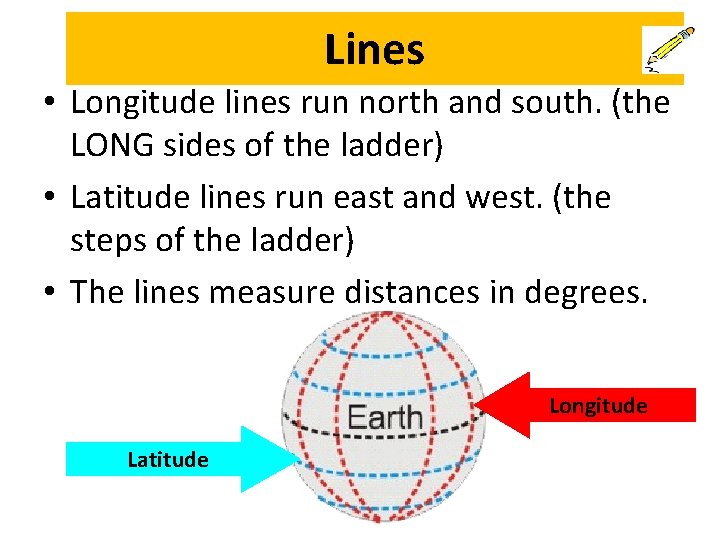 Lines

• Longitude lines run north and south. (the LONG sides of the ladder)
• Latitude lines run east and west. (the steps of the ladder)
• The lines measure distances in degrees.

Earth
Longitude
Latitude